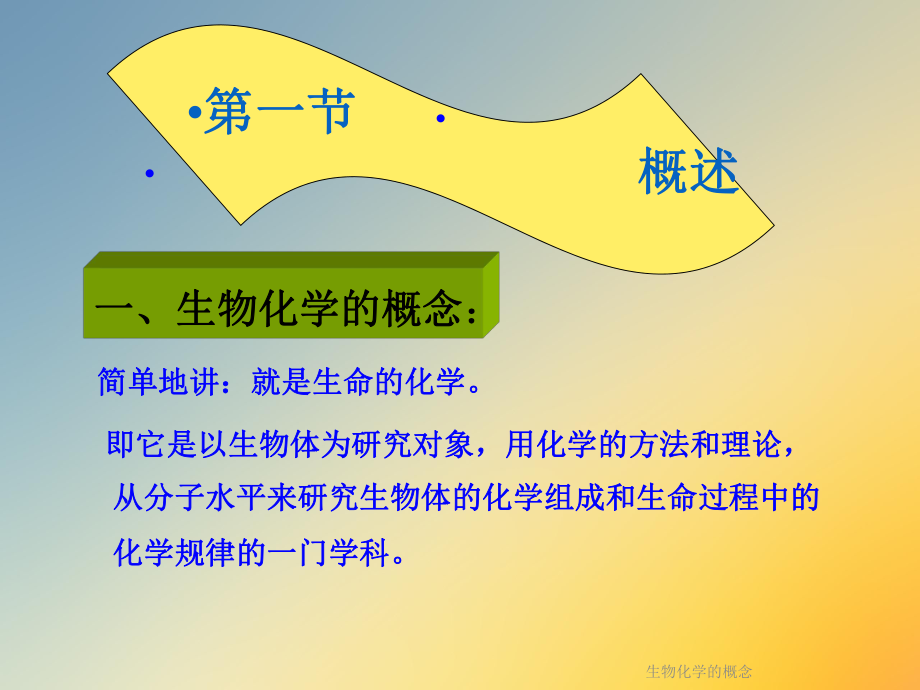 •第一节 •

•

概述

一、生物化学的概念：

简单地讲：就是生命的化学。

即它是以生物体为研究对象，用化学的方法和理论，从分子水平来研究生物体的化学组成和生命过程中的化学规律的一门学科。

生物化学的概念